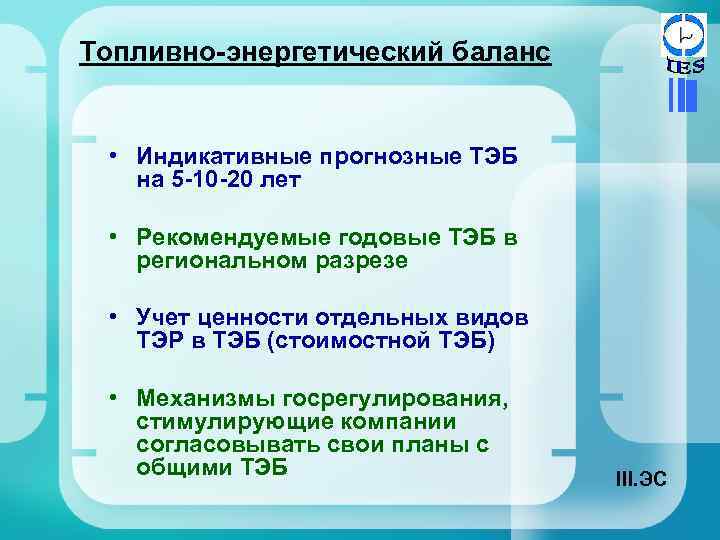 Топливно-энергетический баланс

IES

• Индикативные прогнозные ТЭБ на 5-10-20 лет

• Рекомендуемые годовые ТЭБ в региональном разрезе

• Учет ценности отдельных видов ТЭР в ТЭБ (стоимостной ТЭБ)

• Механизмы госрегулирования, стимулирующие компании согласовывать свои планы с общими ТЭБ

III.ЭС